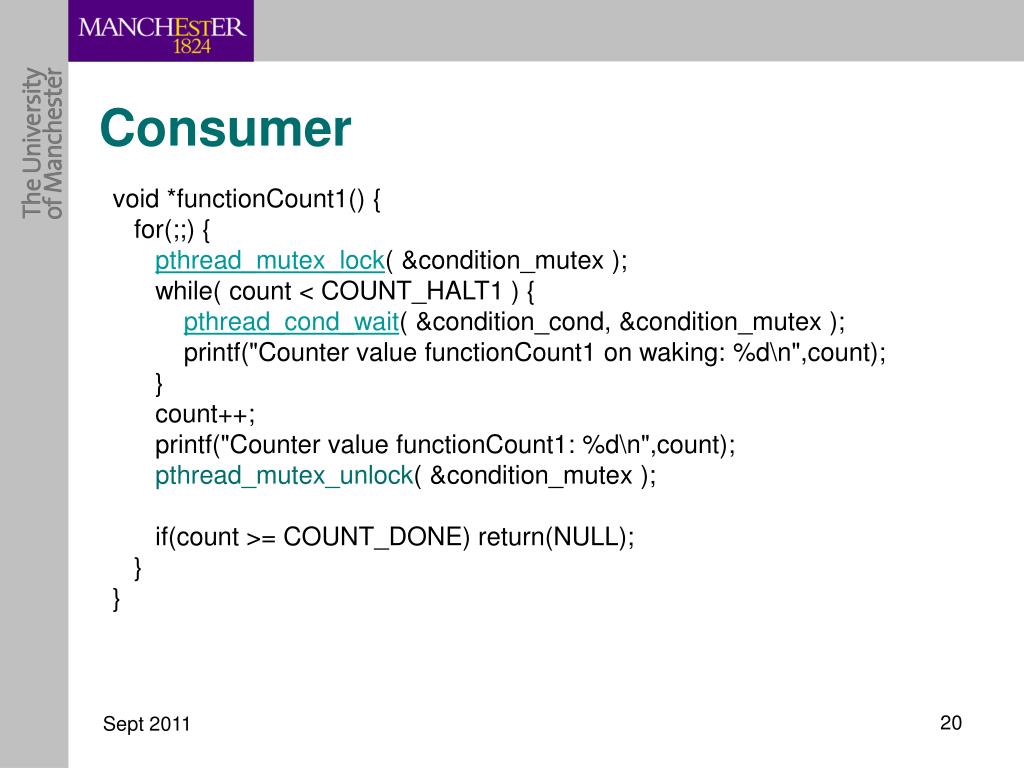 MANCHESTER
1824

The University
of Manchester

Consumer

void *functionCount1() {
for(;;) {
pthread_mutex_lock( &condition_mutex );
while( count < COUNT_HALT1 ) {
pthread_cond_wait( &condition_cond, &condition_mutex );
printf("Counter value functionCount1 on waking: %d\n",count);
}
count++;
printf("Counter value functionCount1: %d\n",count);
pthread_mutex_unlock( &condition_mutex );

if(count >= COUNT_DONE) return(NULL);
}
}

Sept 2011

20